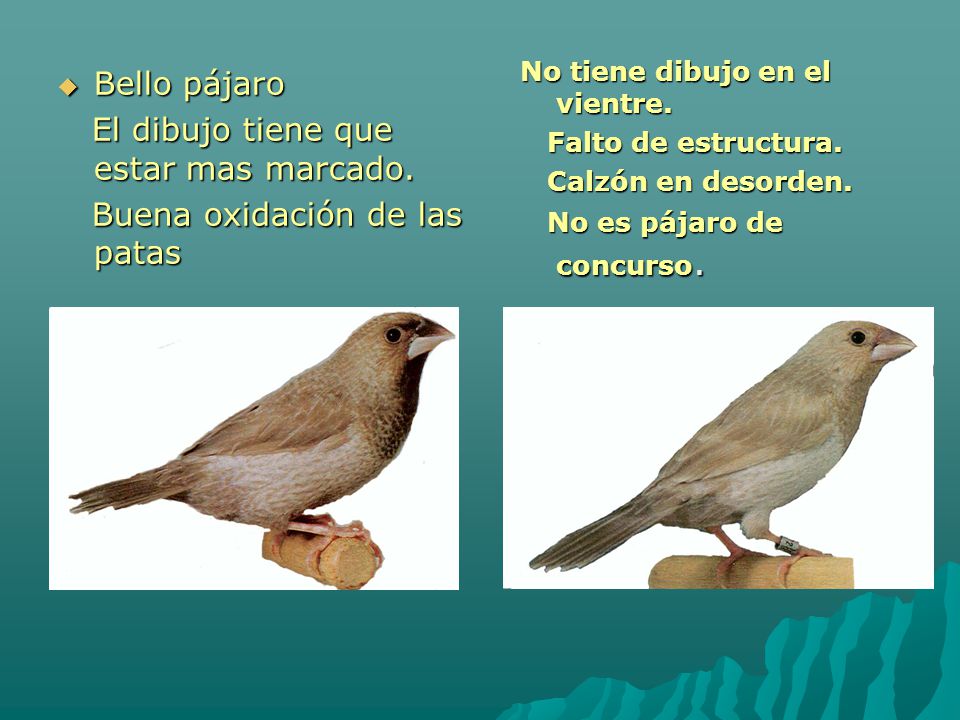 Bello pájaro

El dibujo tiene que estar mas marcado.

Buena oxidación de las patas

No tiene dibujo en el vientre.

Falto de estructura.

Calzón en desorden.

No es pájaro de concurso.